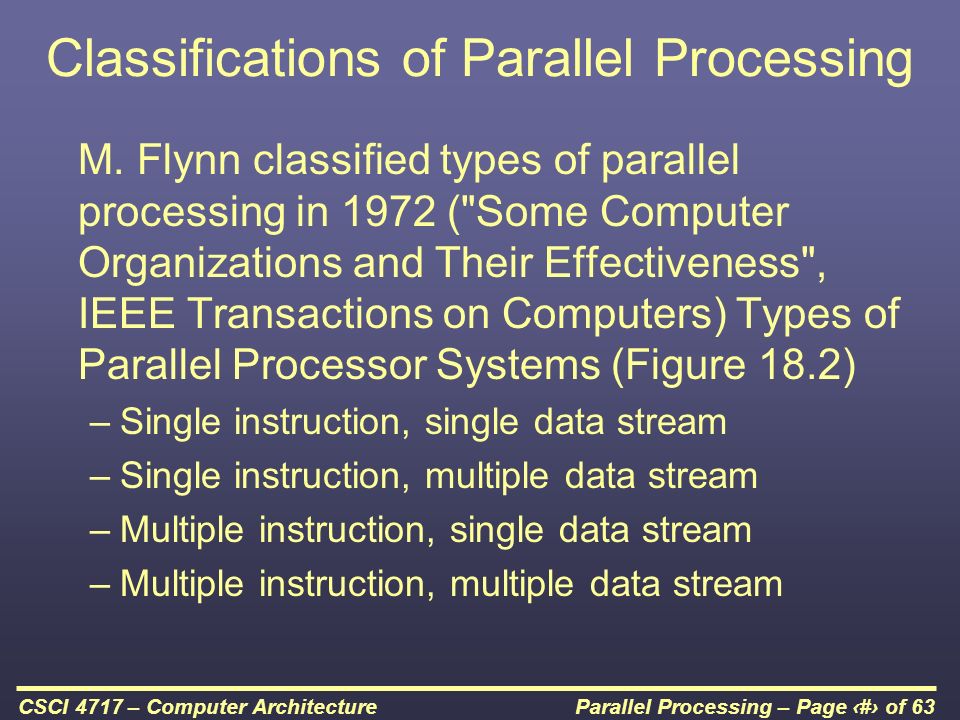 Classifications of Parallel Processing

M. Flynn classified types of parallel processing in 1972 ("Some Computer Organizations and Their Effectiveness", IEEE Transactions on Computers) Types of Parallel Processor Systems (Figure 18.2)

– Single instruction, single data stream
– Single instruction, multiple data stream
– Multiple instruction, single data stream
– Multiple instruction, multiple data stream

CSCI 4717 – Computer Architecture

Parallel Processing – Page ‹#› of 63